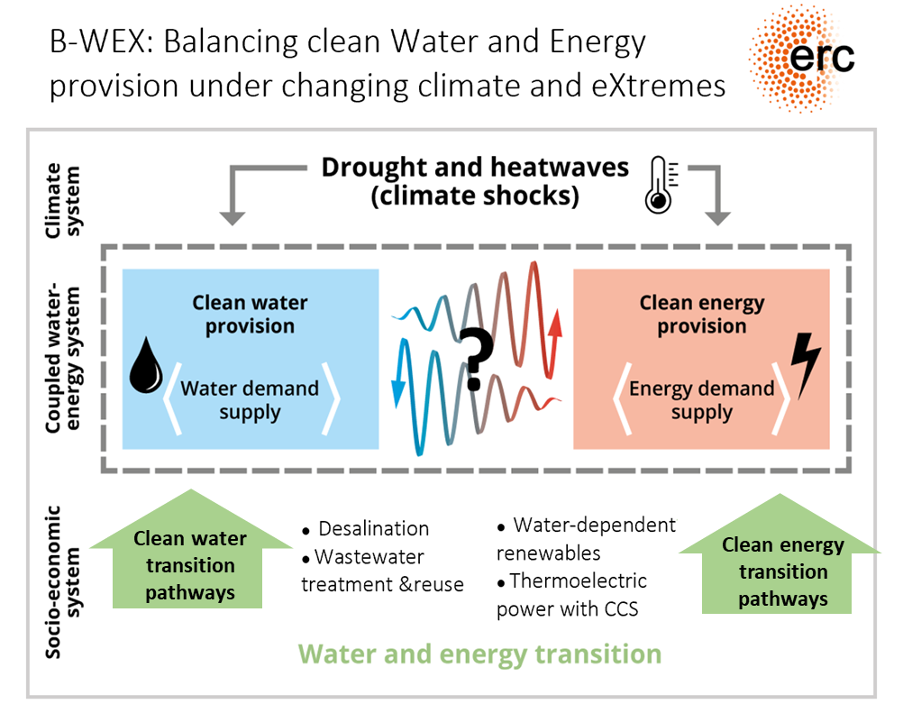 B-WEX: Balancing clean Water and Energy provision under changing climate and eXtremes

erc

Climate system

Drought and heatwaves (climate shocks)

Coupled water-energy system

Clean water provision

Water demand supply

?

Clean energy provision

Energy demand supply

Socio-economic system

Clean water transition pathways

• Desalination
• Wastewater treatment &reuse

• Water-dependent renewables
• Thermoelectric power with CCS

Clean energy transition pathways

Water and energy transition